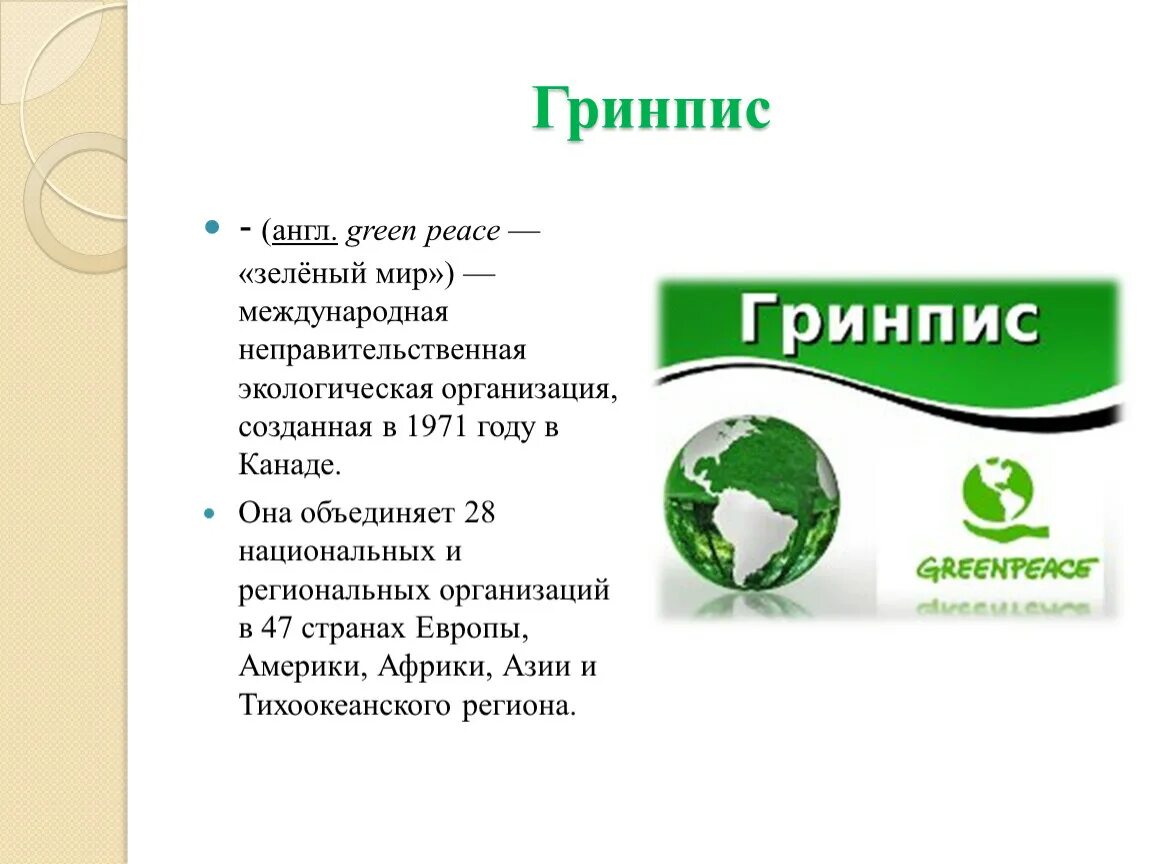 Гринпис

- (англ. green peace — «зелёный мир») — международная неправительственная экологическая организация, созданная в 1971 году в Канаде.

Она объединяет 28 национальных и региональных организаций в 47 странах Европы, Америки, Африки, Азии и Тихоокеанского региона.

Гринпис

GREENPEACE